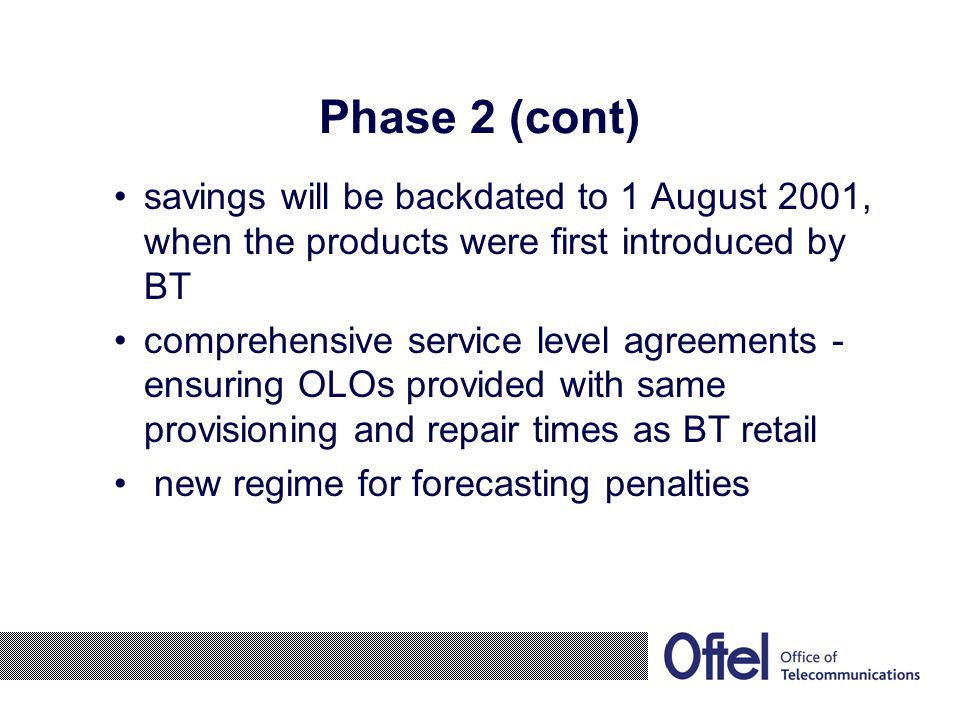 Phase 2 (cont)

• savings will be backdated to 1 August 2001, when the products were first introduced by BT

• comprehensive service level agreements - ensuring OLOs provided with same provisioning and repair times as BT retail

• new regime for forecasting penalties

Oftel Office of Telecommunications